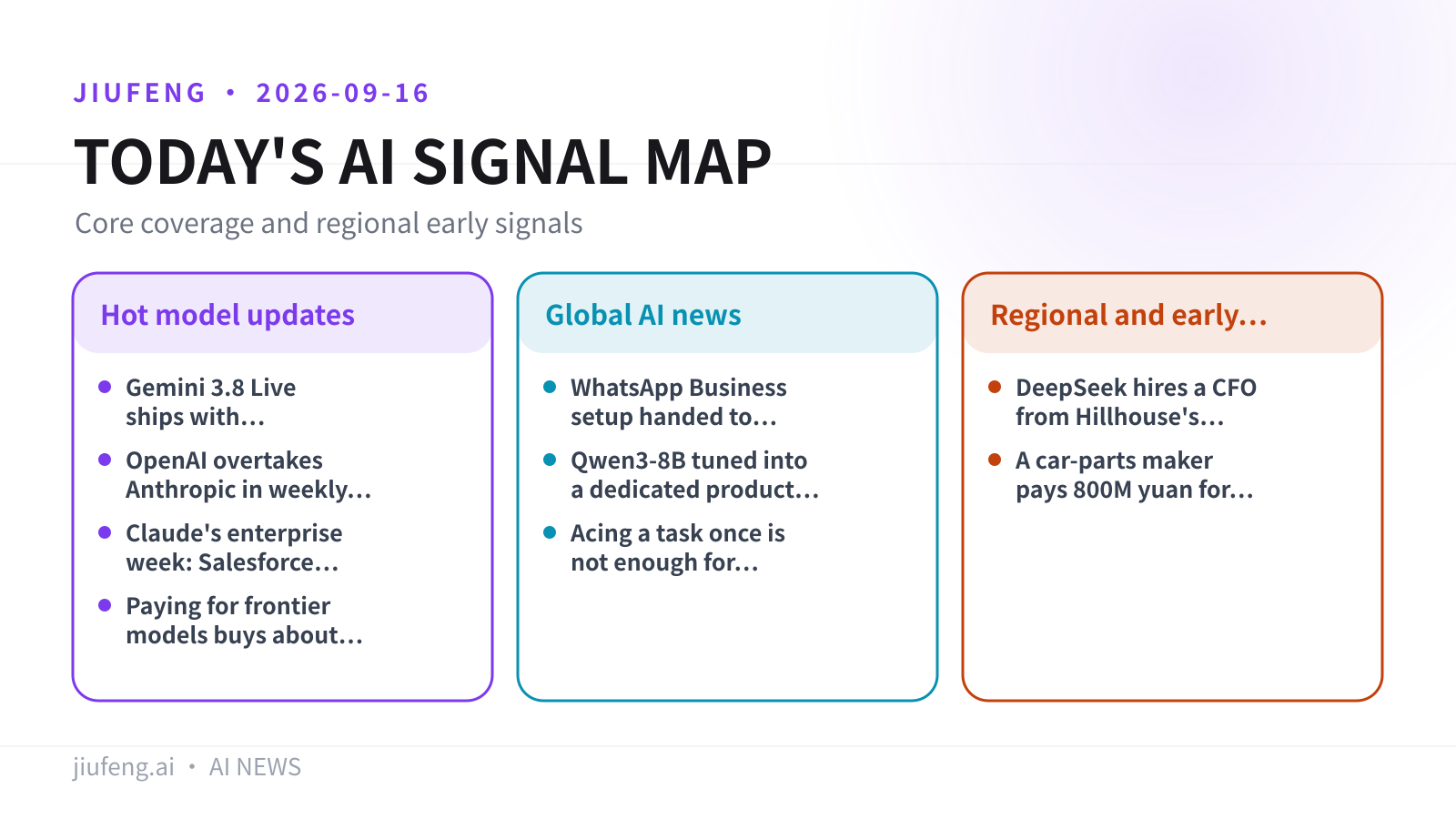 JIUFENG • 2026-09-16

TODAY'S AI SIGNAL MAP

Core coverage and regional early signals

Hot model updates

• Gemini 3.8 Live ships with...
• OpenAI overtakes Anthropic in weekly...
• Claude's enterprise week: Salesforce...
• Paying for frontier models buys about...

Global AI news

• WhatsApp Business setup handed to...
• Qwen3-8B tuned into a dedicated product...
• Acing a task once is not enough for...

Regional and early...

• DeepSeek hires a CFO from Hillhouse's...
• A car-parts maker pays 800M yuan for...

jiufeng.ai • AI NEWS